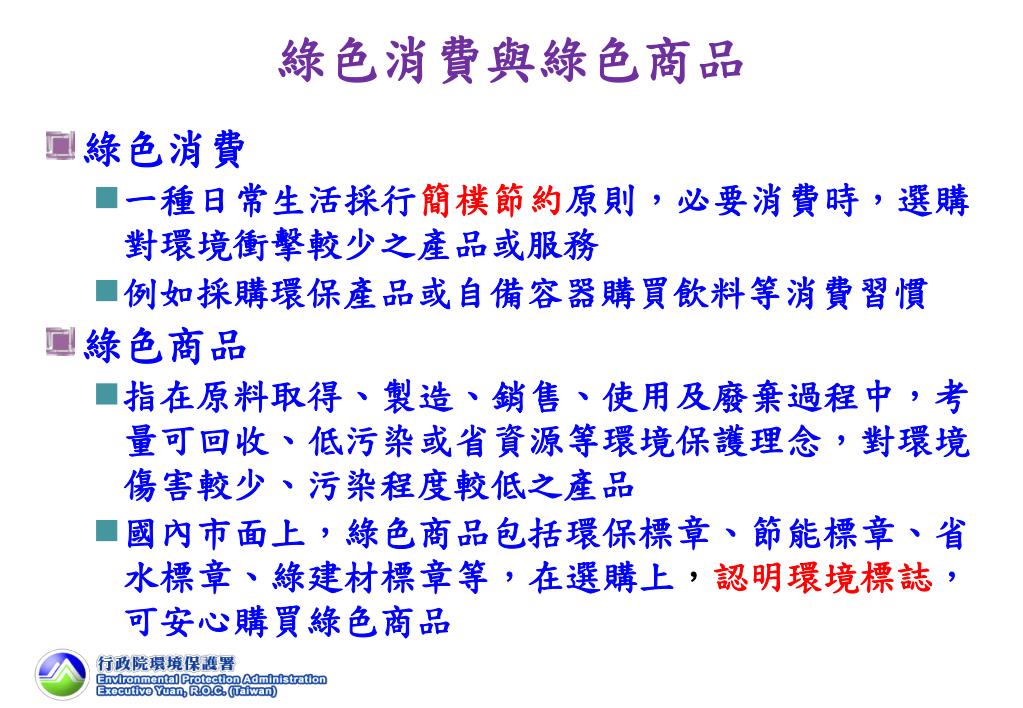 綠色消費與綠色商品

綠色消費

一種日常生活採行簡樸節約原則，必要消費時，選購對環境衝擊較少之產品或服務

例如採購環保產品或自備容器購買飲料等消費習慣

綠色商品

指在原料取得、製造、銷售、使用及廢棄過程中，考量可回收、低污染或省資源等環境保護理念，對環境傷害較少、污染程度較低之產品

國內市面上，綠色商品包括環保標章、節能標章、省水標章、綠建材標章等，在選購上，認明環境標誌，可安心購買綠色商品

行政院環境保護署
Environmental Protection Administration
Executive Yuan, R.O.C. (Taiwan)